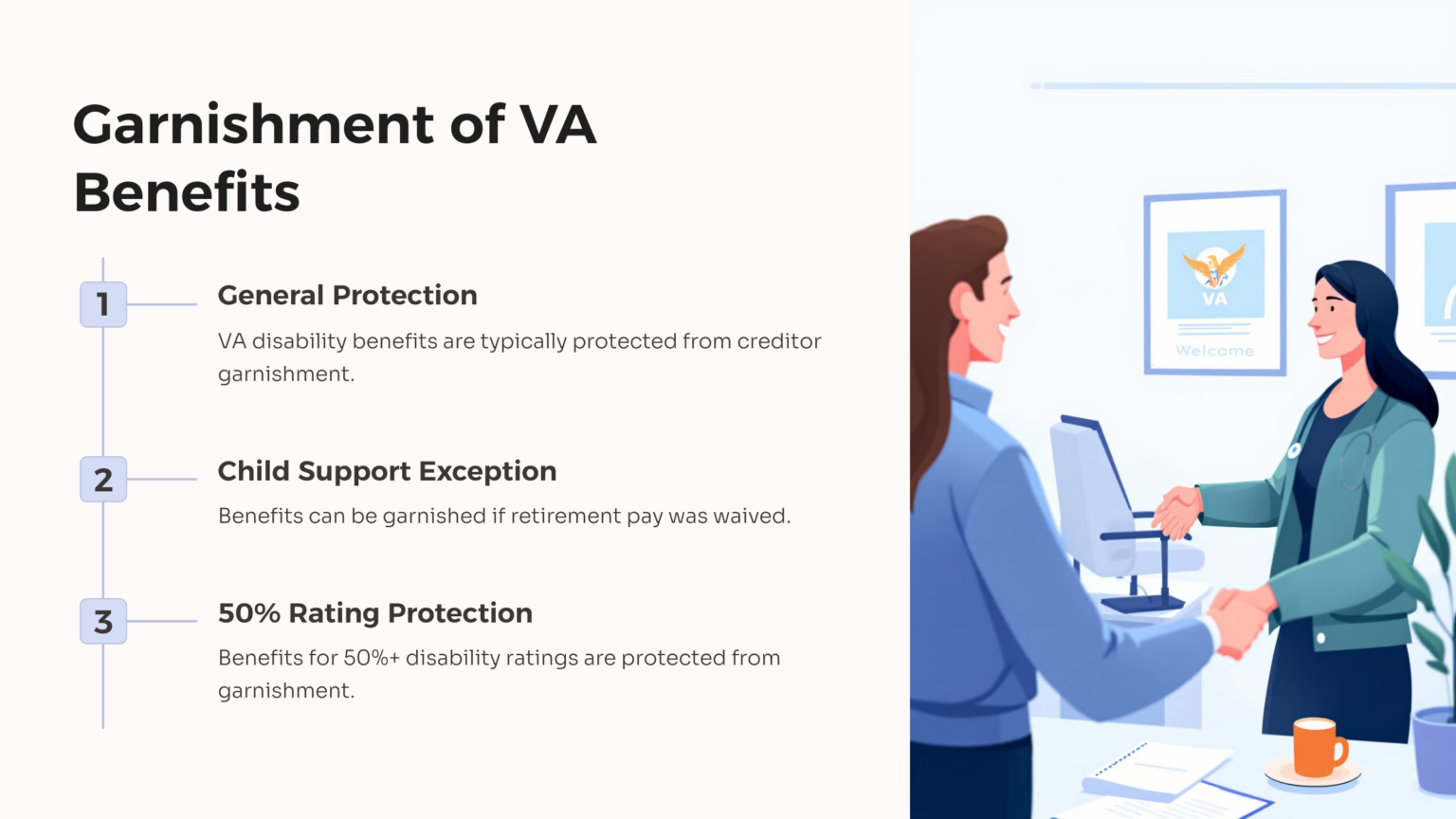 Garnishment of VA Benefits

1

General Protection

VA disability benefits are typically protected from creditor garnishment.

2

Child Support Exception

Benefits can be garnished if retirement pay was waived.

3

50% Rating Protection

Benefits for 50%+ disability ratings are protected from garnishment.

VA

Welcome